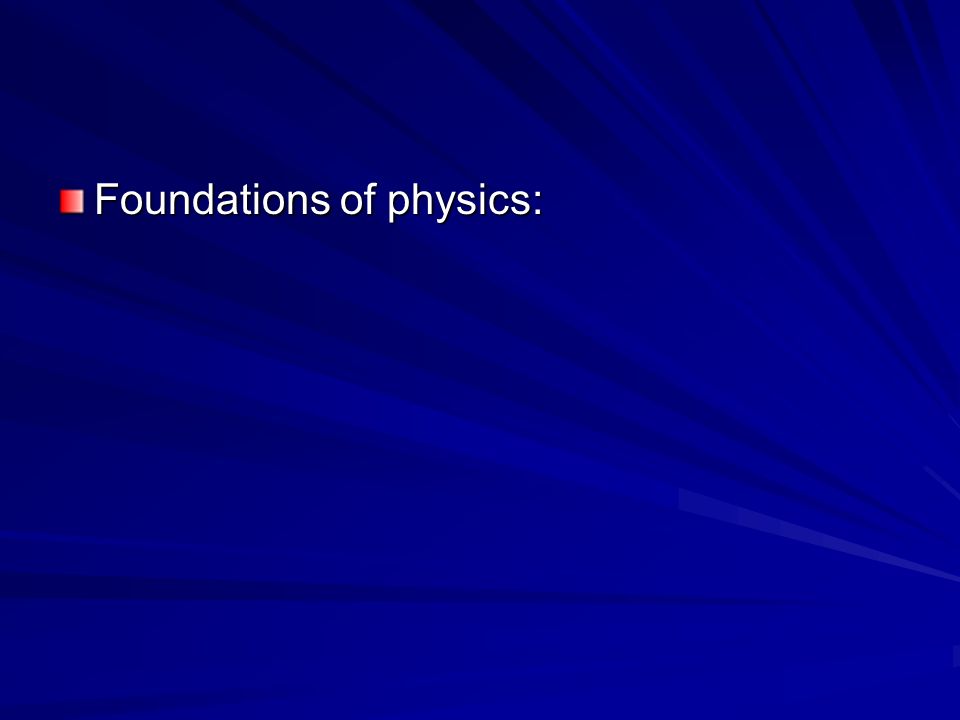 Foundations of physics: